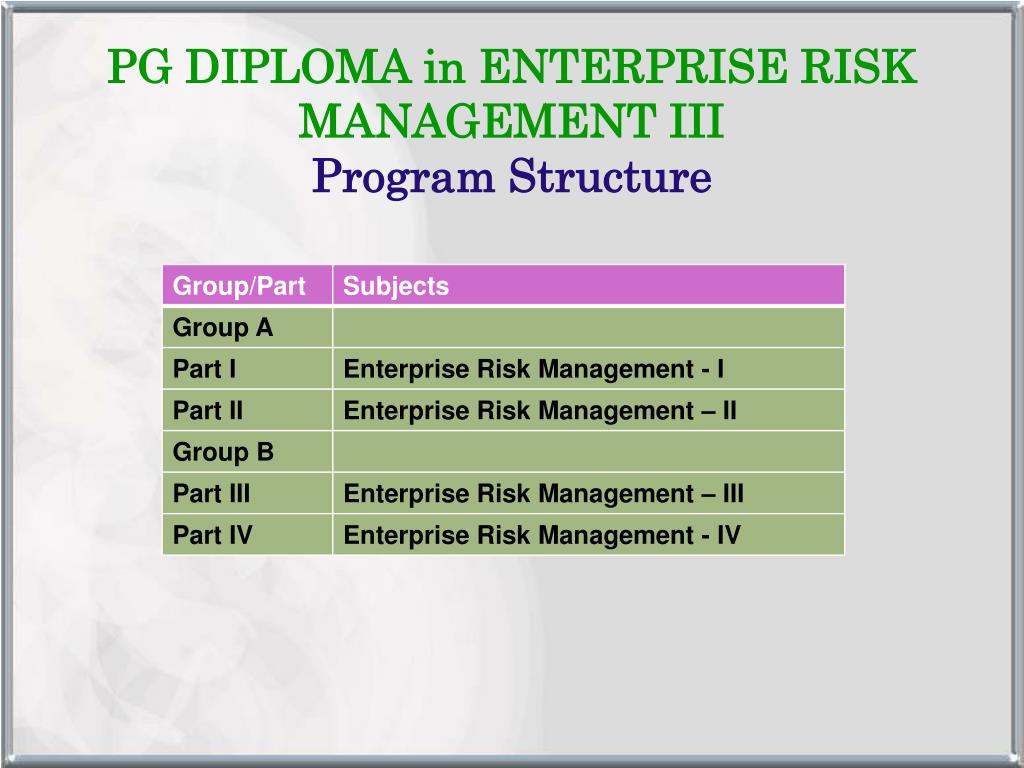 PG DIPLOMA in ENTERPRISE RISK MANAGEMENT III
Program Structure

| Group/Part | Subjects |
|---|---|
| Group A | |
| Part I | Enterprise Risk Management - I |
| Part II | Enterprise Risk Management – II |
| Group B | |
| Part III | Enterprise Risk Management – III |
| Part IV | Enterprise Risk Management - IV |